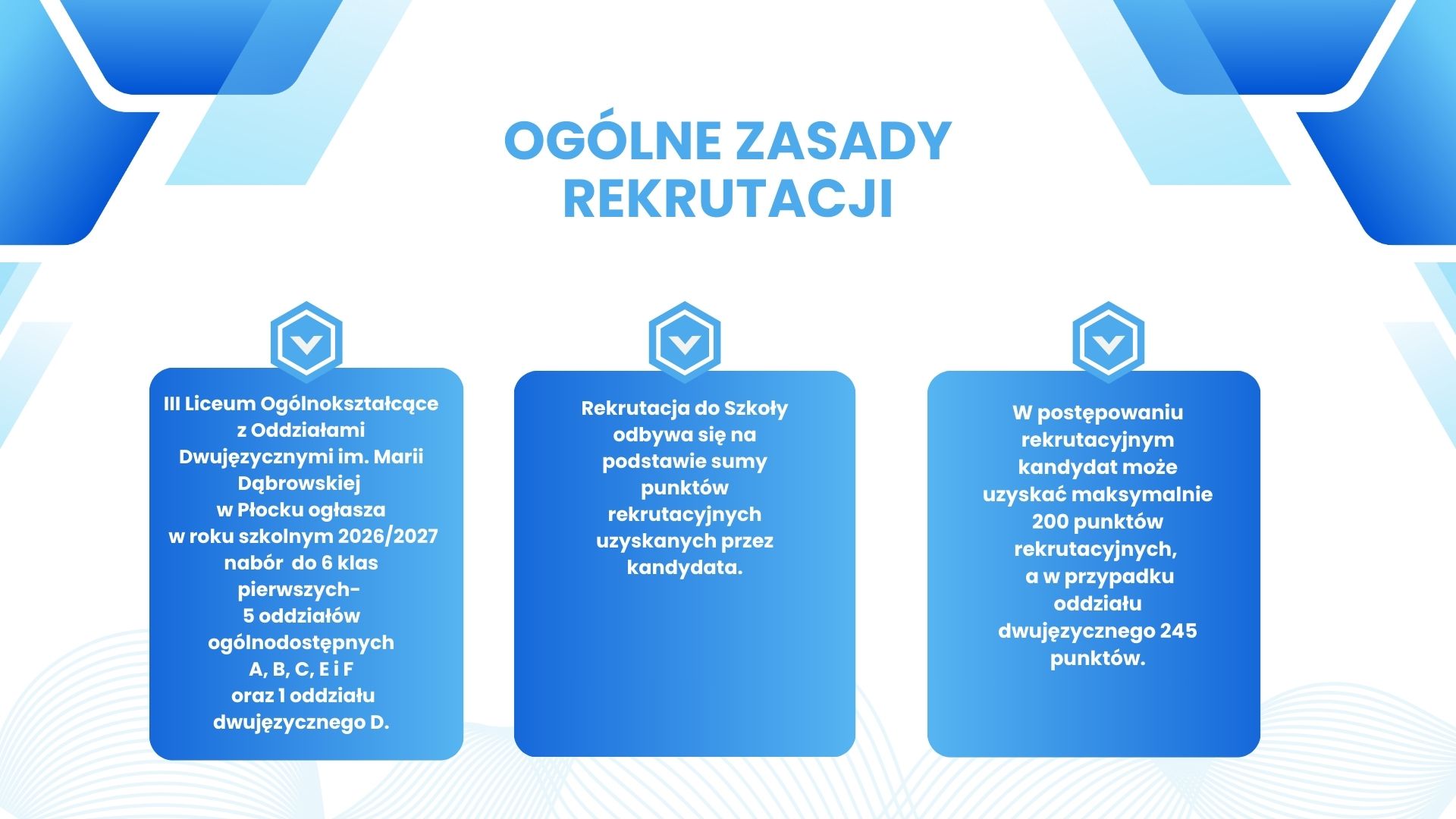 OGÓLNE ZASADY REKRUTACJI

III Liceum Ogólnokształcące z Oddziałami Dwujęzycznymi im. Marii Dąbrowskiej w Płocku ogłasza w roku szkolnym 2026/2027 nabór do 6 klas pierwszych- 5 oddziałów ogólnodostępnych A, B, C, E i F oraz 1 oddziału dwujęzycznego D.

Rekrutacja do Szkoły odbywa się na podstawie sumy punktów rekrutacyjnych uzyskanych przez kandydata.

W postępowaniu rekrutacyjnym kandydat może uzyskać maksymalnie 200 punktów rekrutacyjnych, a w przypadku oddziału dwujęzycznego 245 punktów.